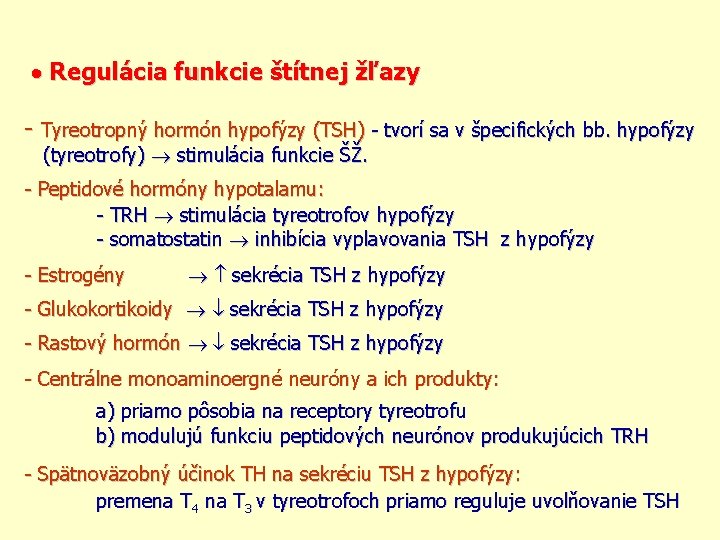 • Regulácia funkcie štítnej žľazy

- Tyreotropný hormón hypofýzy (TSH) - tvorí sa v špecifických bb. hypofýzy (tyreotrofy) $\rightarrow$ stimulácia funkcie ŠŽ.

- Peptidové hormóny hypotalamu:
- TRH $\rightarrow$ stimulácia tyreotrofov hypofýzy
- somatostatin $\rightarrow$ inhibícia vyplavovania TSH z hypofýzy

- Estrogény $\rightarrow \uparrow$ sekrécia TSH z hypofýzy

- Glukokortikoidy $\rightarrow \downarrow$ sekrécia TSH z hypofýzy

- Rastový hormón $\rightarrow \downarrow$ sekrécia TSH z hypofýzy

- Centrálne monoaminoergné neuróny a ich produkty:
a) priamo pôsobia na receptory tyreotrofu
b) modulujú funkciu peptidových neurónov produkujúcich TRH

- Spätnoväzobný účinok TH na sekréciu TSH z hypofýzy:
premena $T_4$ na $T_3$ v tyreotrofoch priamo reguluje uvolňovanie TSH